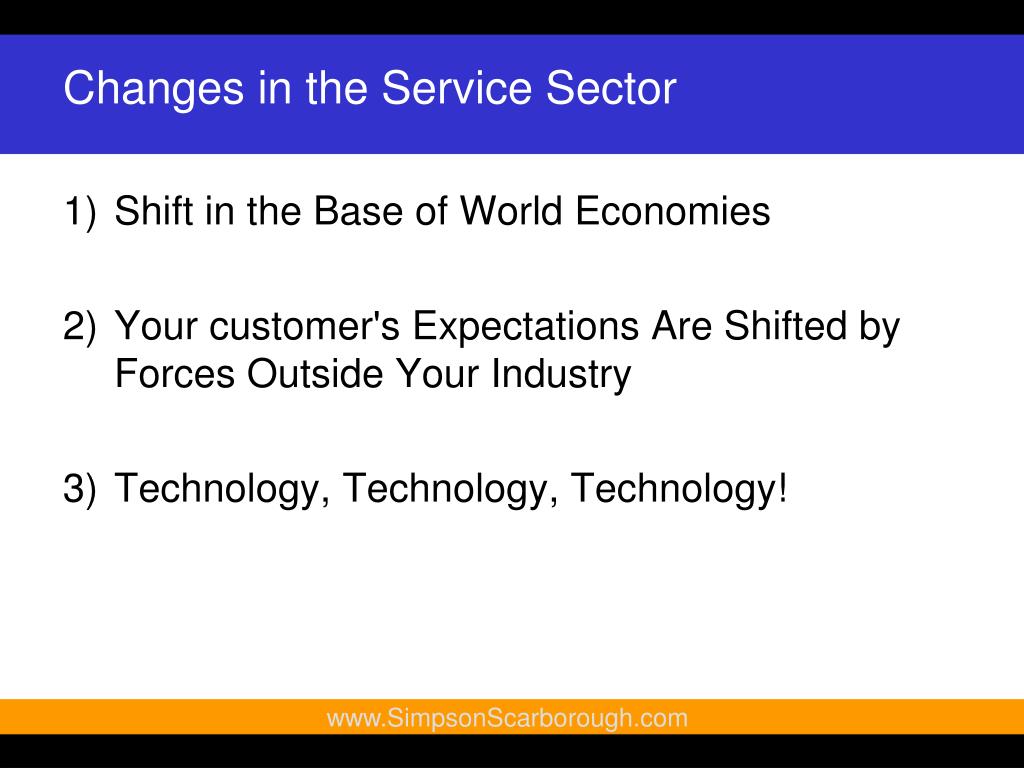 Changes in the Service Sector

1) Shift in the Base of World Economies

2) Your customer's Expectations Are Shifted by Forces Outside Your Industry

3) Technology, Technology, Technology!

www.SimpsonScarborough.com